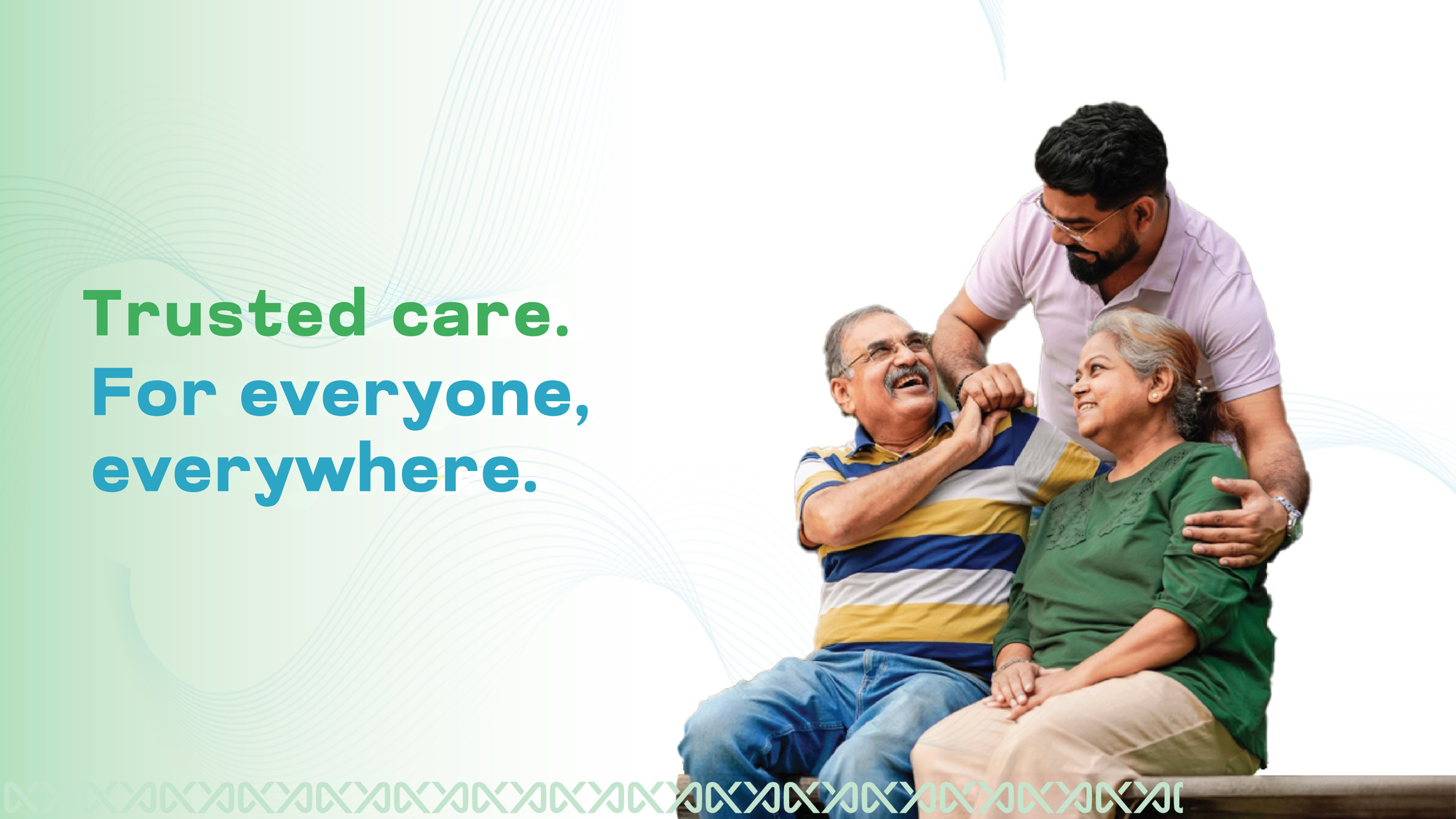 Trusted care.
For everyone,
everywhere.